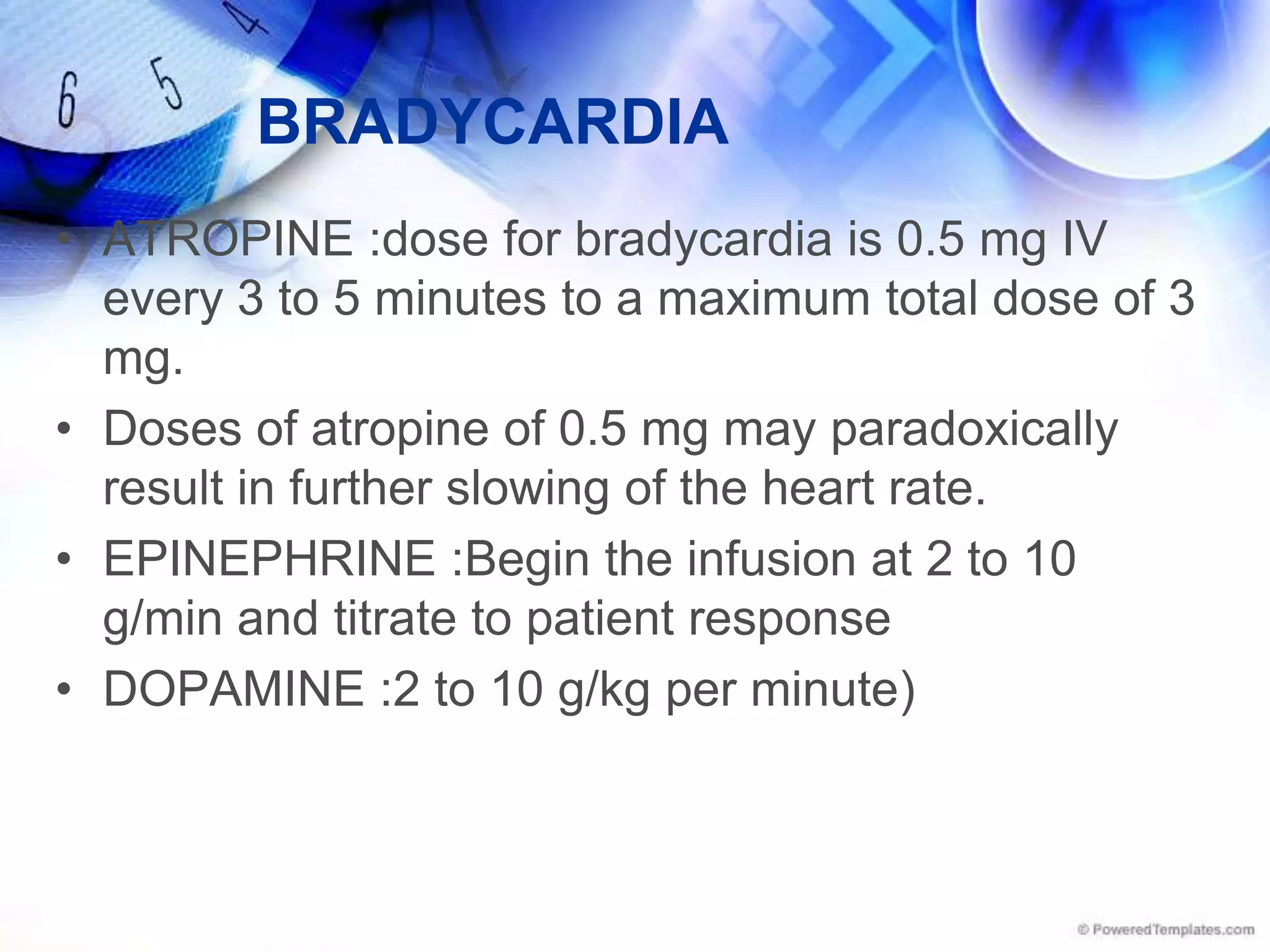 6 5 4

BRADYCARDIA

• ATROPINE :dose for bradycardia is 0.5 mg IV every 3 to 5 minutes to a maximum total dose of 3 mg.
• Doses of atropine of 0.5 mg may paradoxically result in further slowing of the heart rate.
• EPINEPHRINE :Begin the infusion at 2 to 10 g/min and titrate to patient response
• DOPAMINE :2 to 10 g/kg per minute)

© PoweredTemplates.com